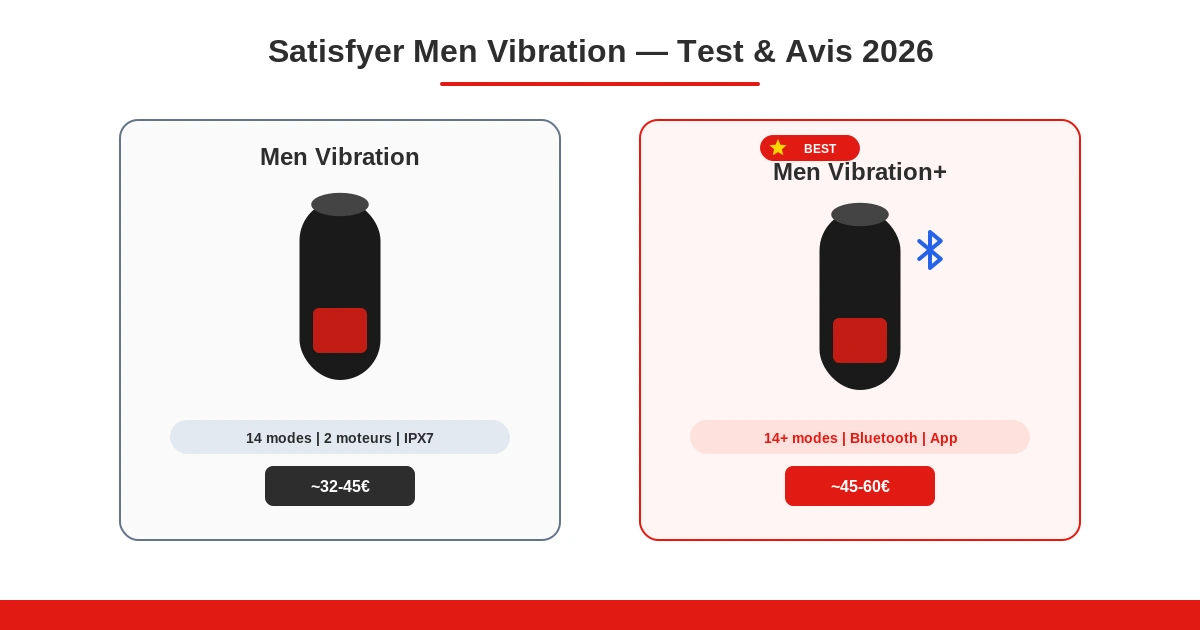 Satisfyer Men Vibration — Test & Avis 2026

Men Vibration

14 modes | 2 moteurs | IPX7

~32-45€

BEST

Men Vibration+

14+ modes | Bluetooth | App

~45-60€